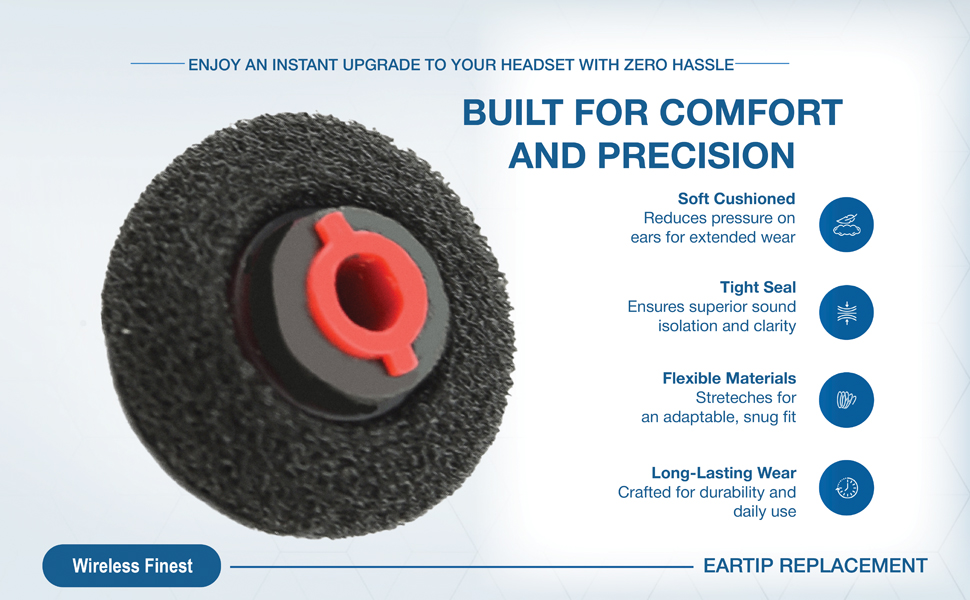 ENJOY AN INSTANT UPGRADE TO YOUR HEADSET WITH ZERO HASSLE

BUILT FOR COMFORT AND PRECISION

Soft Cushioned
Reduces pressure on ears for extended wear

Tight Seal
Ensures superior sound isolation and clarity

Flexible Materials
Streteches for an adaptable, snug fit

Long-Lasting Wear
Crafted for durability and daily use

Wireless Finest

EARTIP REPLACEMENT